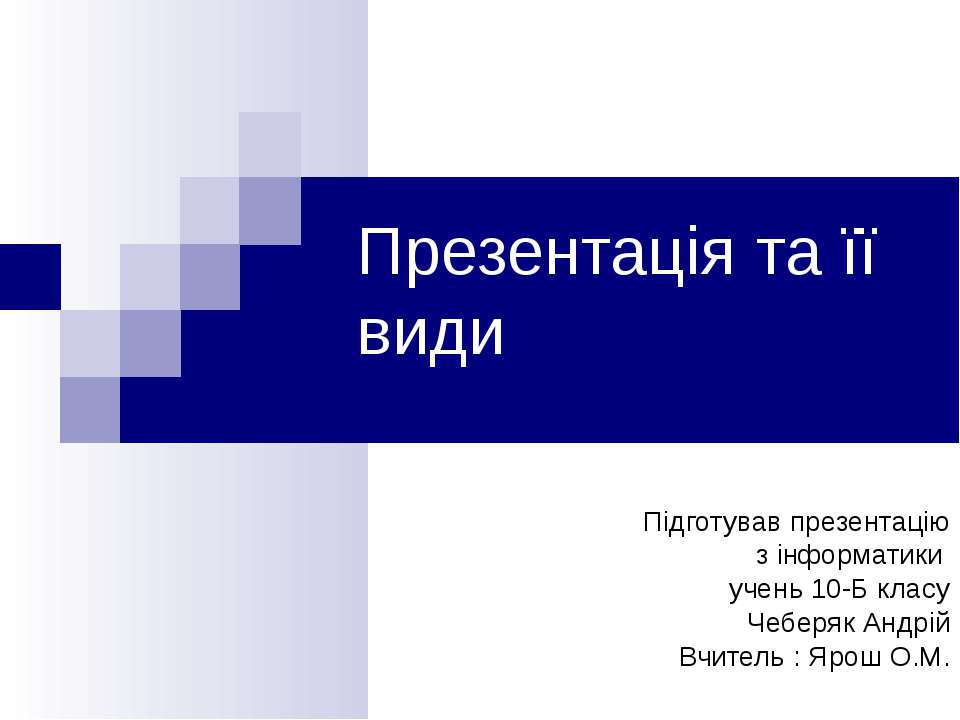 Презентація та її види

Підготував презентацію
з інформатики
учень 10-Б класу
Чеберяк Андрій
Вчитель : Ярош О.М.